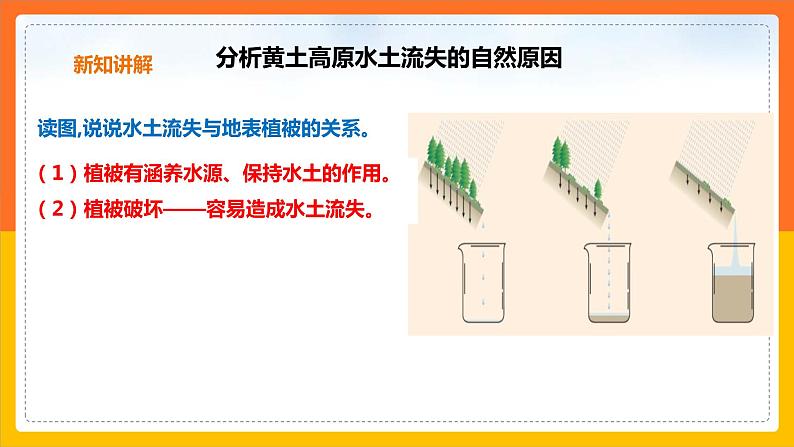 新知讲解

分析黄土高原水土流失的自然原因

读图,说说水土流失与地表植被的关系。

（1）植被有涵养水源、保持水土的作用。

（2）植被破坏——容易造成水土流失。